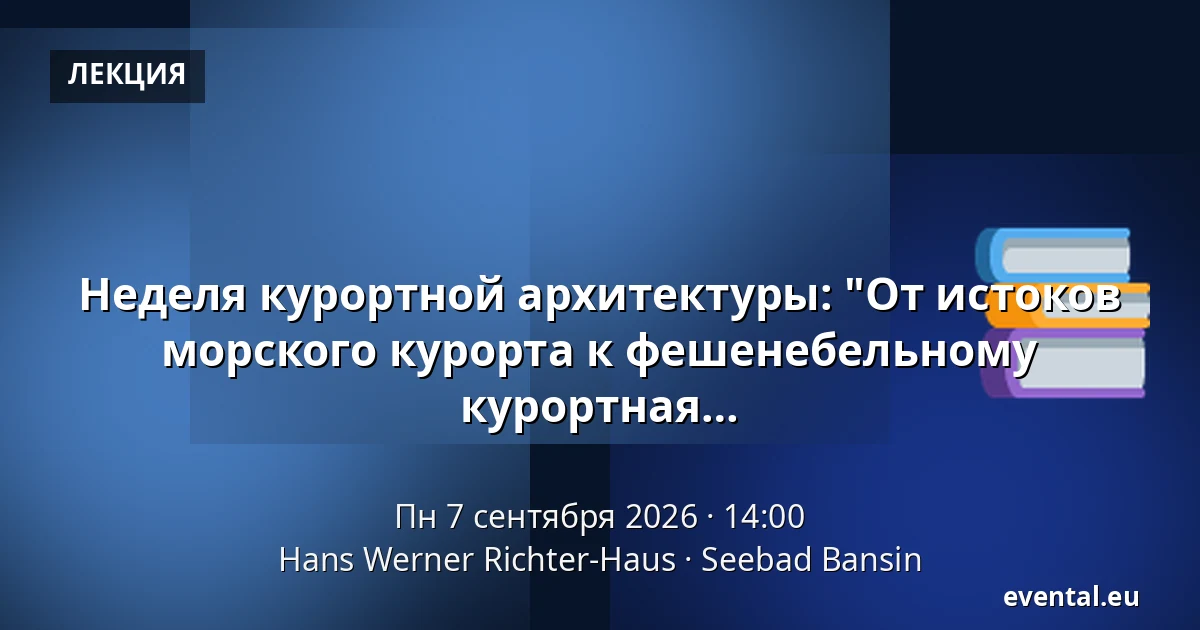 ЛЕКЦИЯ

Неделя курортной архитектуры: "От истоков морского курорта к фешенебельному курортная...

Пн 7 сентября 2026 · 14:00
Hans Werner Richter-Haus · Seebad Bansin

evental.eu